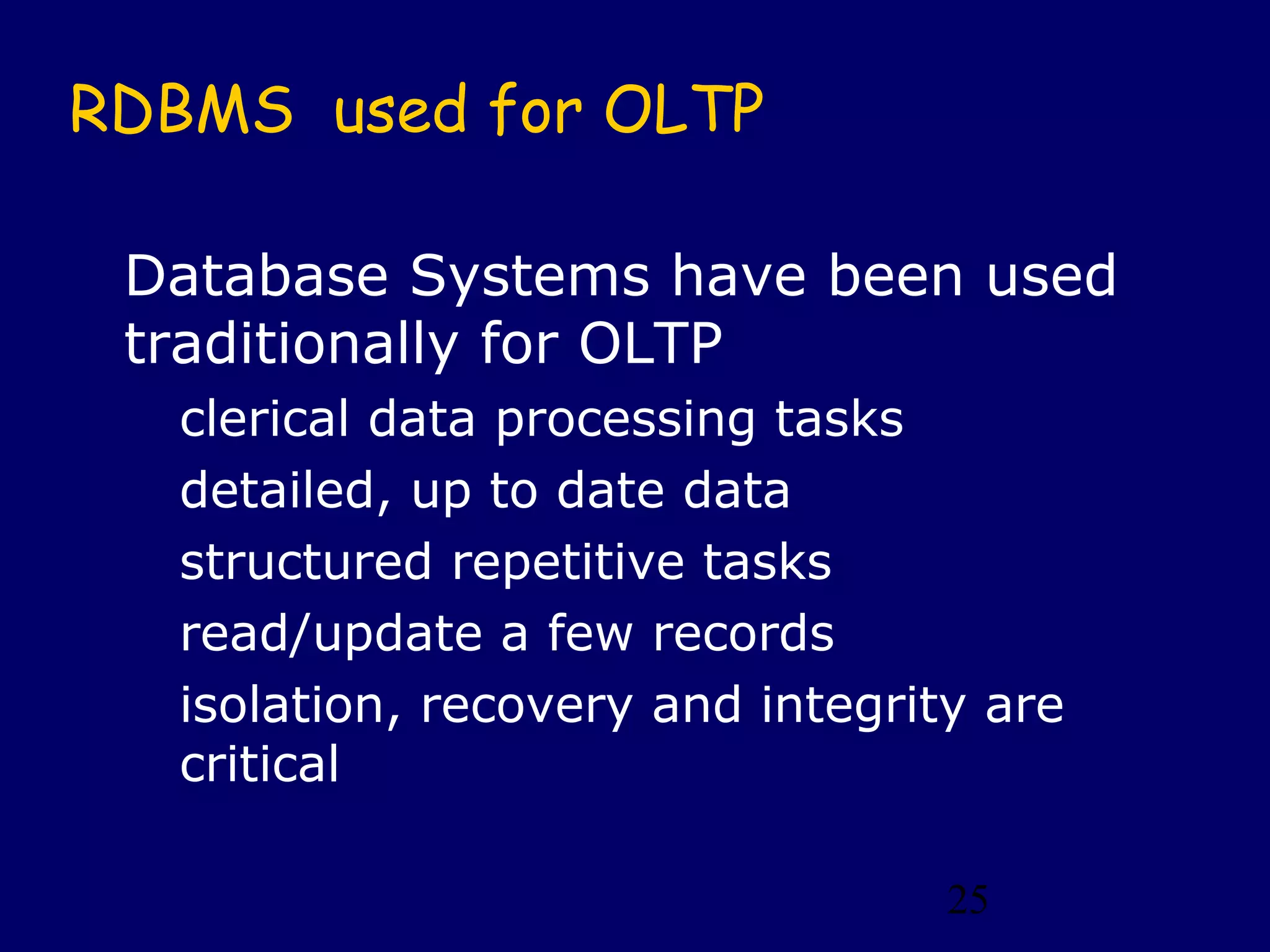 RDBMS used for OLTP

Database Systems have been used traditionally for OLTP

clerical data processing tasks

detailed, up to date data

structured repetitive tasks

read/update a few records

isolation, recovery and integrity are critical

25